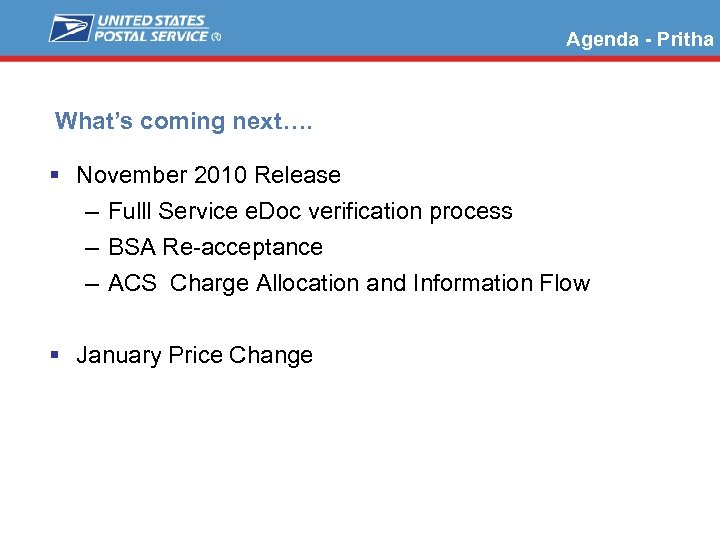 UNITED STATES POSTAL SERVICE ®

Agenda - Pritha

What's coming next….

▪ November 2010 Release
– Fulll Service eDoc verification process
– BSA Re-acceptance
– ACS  Charge Allocation and Information Flow

▪ January Price Change